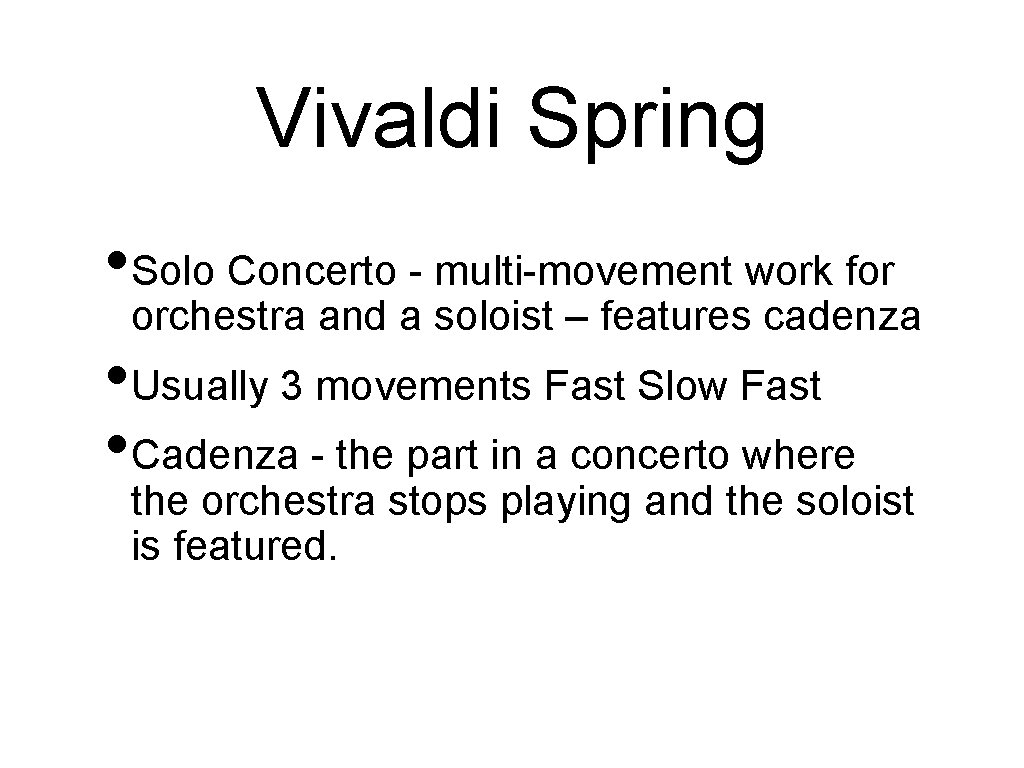 Vivaldi Spring

• Solo Concerto - multi-movement work for orchestra and a soloist – features cadenza

• Usually 3 movements Fast Slow Fast

• Cadenza - the part in a concerto where the orchestra stops playing and the soloist is featured.